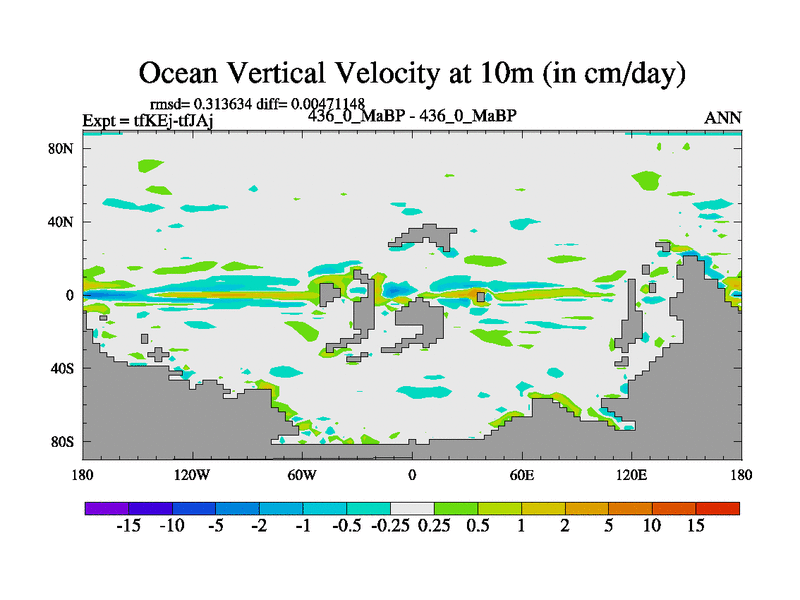 Ocean Vertical Velocity at 10m (in cm/day)

rmsd= 0.313634 diff= 0.00471148
Expt = tfKEj-tfJAj
436_0_MaBP - 436_0_MaBP
ANN

80N
40N
0
40S
80S

180
120W
60W
0
60E
120E
180

-15 -10 -5 -2 -1 -0.5 -0.25 0.25 0.5 1 2 5 10 15